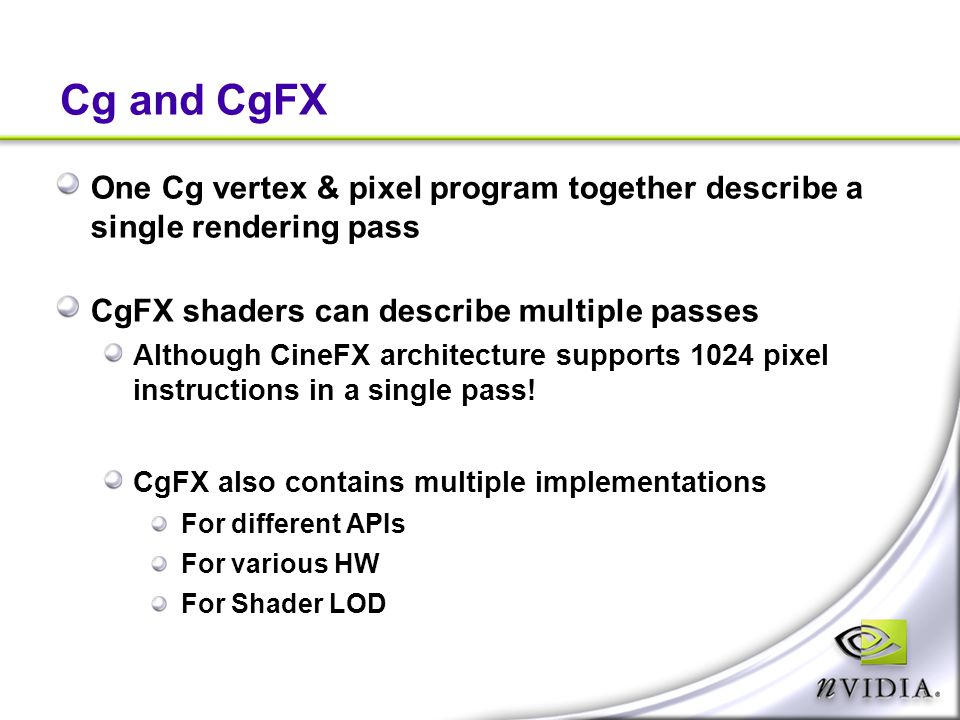 Cg and CgFX

One Cg vertex & pixel program together describe a single rendering pass

CgFX shaders can describe multiple passes

Although CineFX architecture supports 1024 pixel instructions in a single pass!

CgFX also contains multiple implementations

For different APIs

For various HW

For Shader LOD

nVIDIA.